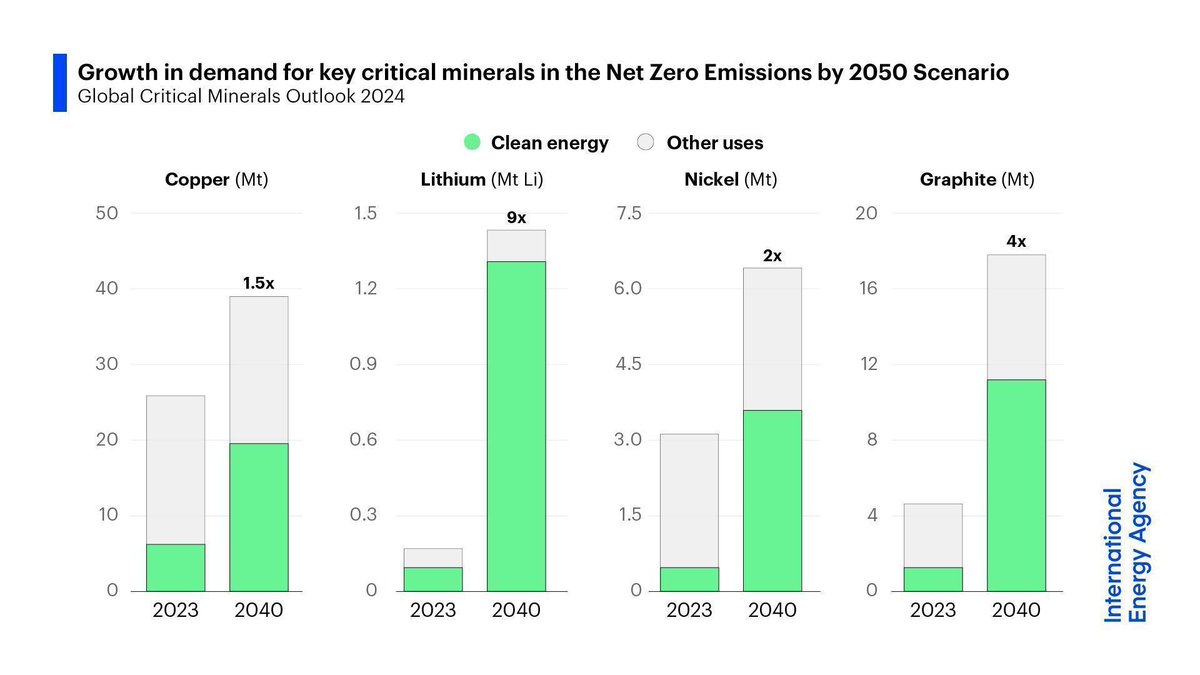 Growth in demand for key critical minerals in the Net Zero Emissions by 2050 Scenario
Global Critical Minerals Outlook 2024

Clean energy
Other uses

Copper (Mt)
50
40
30
20
10
0
1.5x
2023
2040

Lithium (Mt Li)
1.5
1.2
0.9
0.6
0.3
0
9x
2023
2040

Nickel (Mt)
7.5
6.0
4.5
3.0
1.5
0
2x
2023
2040

Graphite (Mt)
20
16
12
8
4
0
4x
2023
2040

International Energy Agency